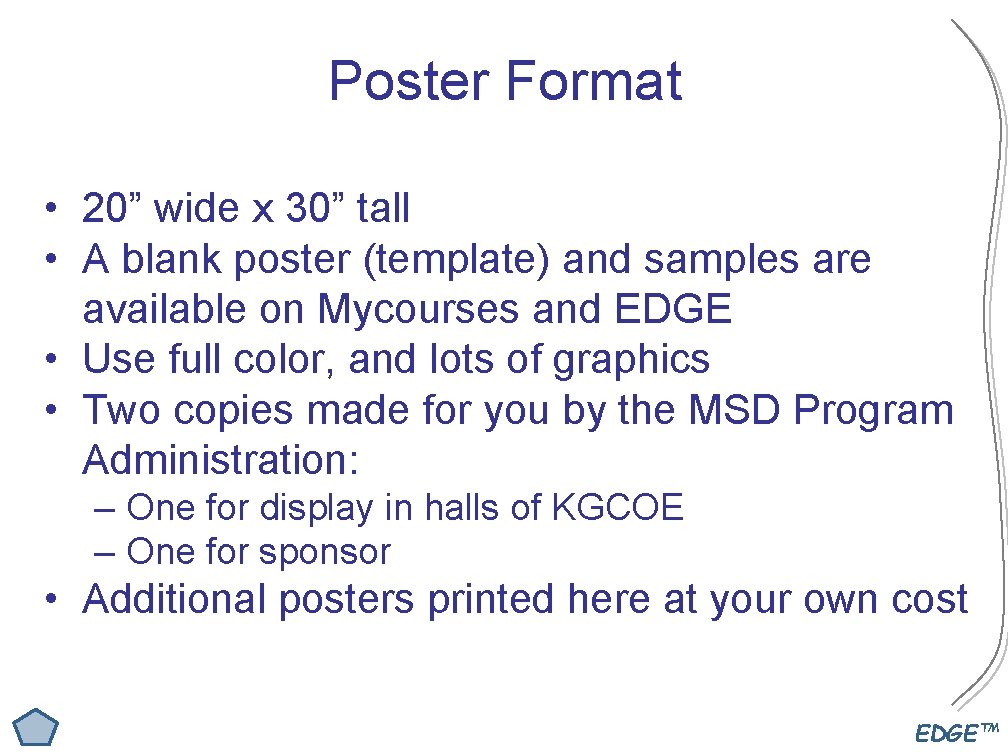 Poster Format

• 20” wide x 30” tall
• A blank poster (template) and samples are available on Mycourses and EDGE
• Use full color, and lots of graphics
• Two copies made for you by the MSD Program Administration:
– One for display in halls of KGCOE
– One for sponsor
• Additional posters printed here at your own cost

EDGE™